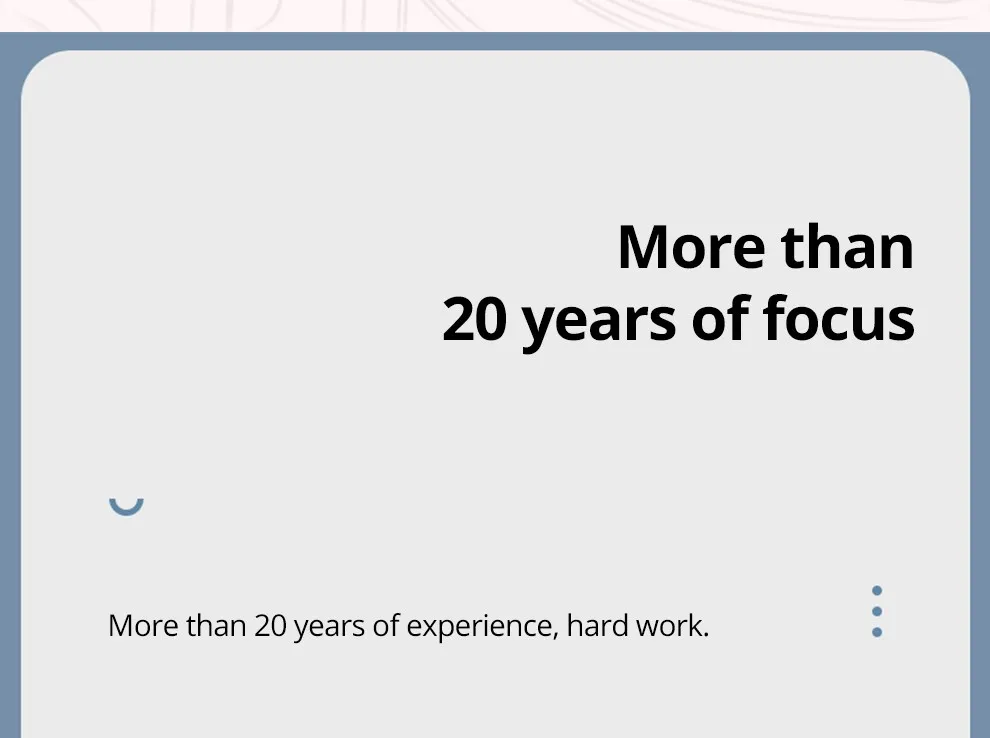 More than
20 years of focus

More than 20 years of experience, hard work.